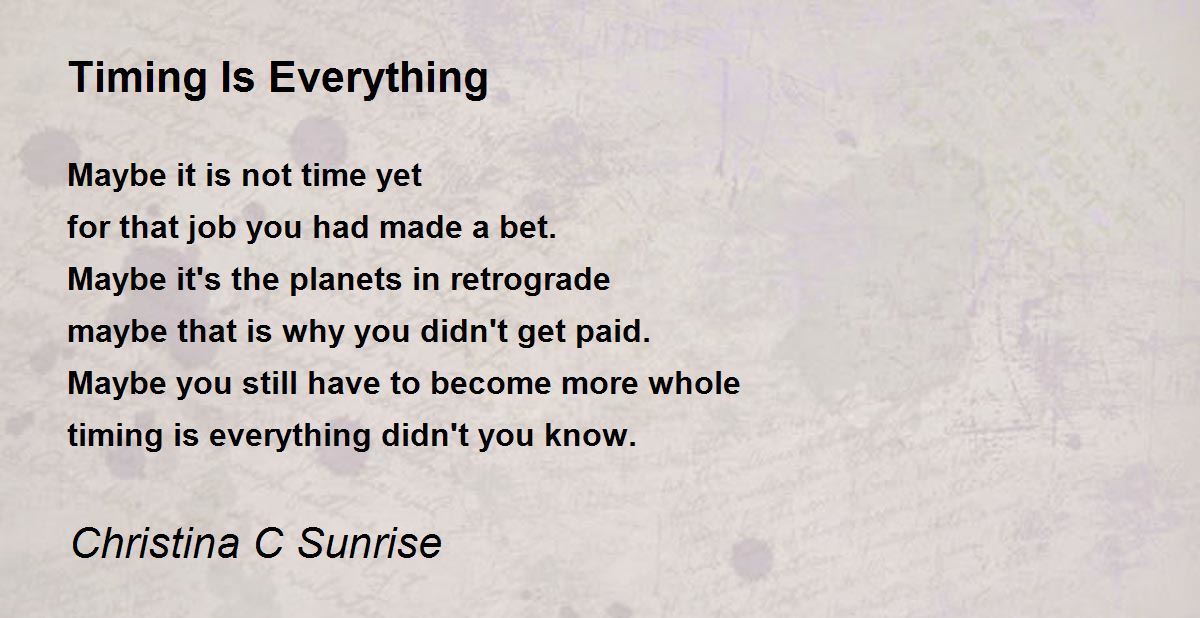 Timing Is Everything

Maybe it is not time yet
for that job you had made a bet.
Maybe it's the planets in retrograde
maybe that is why you didn't get paid.
Maybe you still have to become more whole
timing is everything didn't you know.

Christina C Sunrise